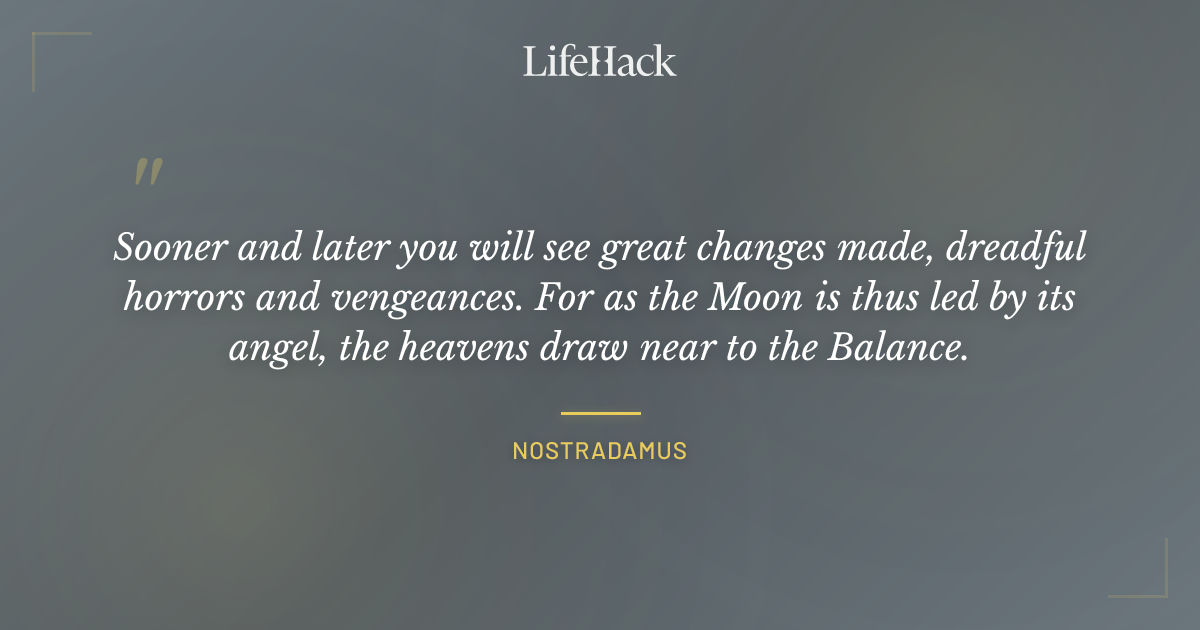 LifeHack

"

Sooner and later you will see great changes made, dreadful horrors and vengeances. For as the Moon is thus led by its angel, the heavens draw near to the Balance.

NOSTRADAMUS